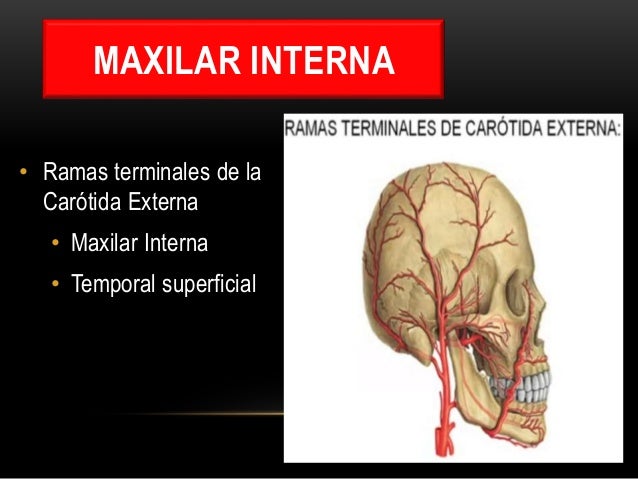 MAXILAR INTERNA

• Ramas terminales de la Carótida Externa
  • Maxilar Interna
  • Temporal superficial

RAMAS TERMINALES DE CARÓTIDA EXTERNA: